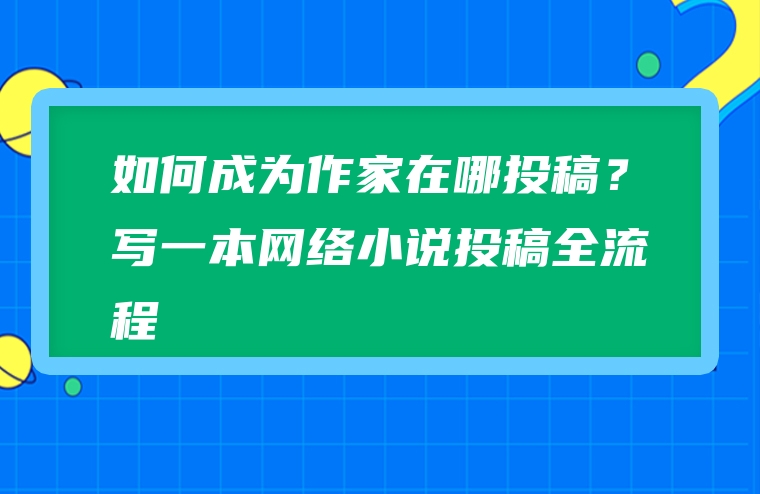 如何成为作家在哪投稿？写一本网络小说投稿全流程